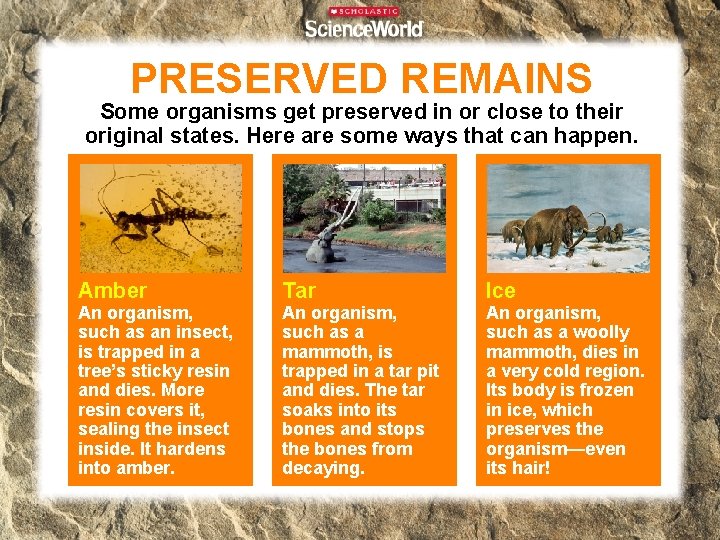 SCHOLASTIC
ScienceWorld

PRESERVED REMAINS

Some organisms get preserved in or close to their original states. Here are some ways that can happen.

Amber
An organism, such as an insect, is trapped in a tree's sticky resin and dies. More resin covers it, sealing the insect inside. It hardens into amber.

Tar
An organism, such as a mammoth, is trapped in a tar pit and dies. The tar soaks into its bones and stops the bones from decaying.

Ice
An organism, such as a woolly mammoth, dies in a very cold region. Its body is frozen in ice, which preserves the organism—even its hair!